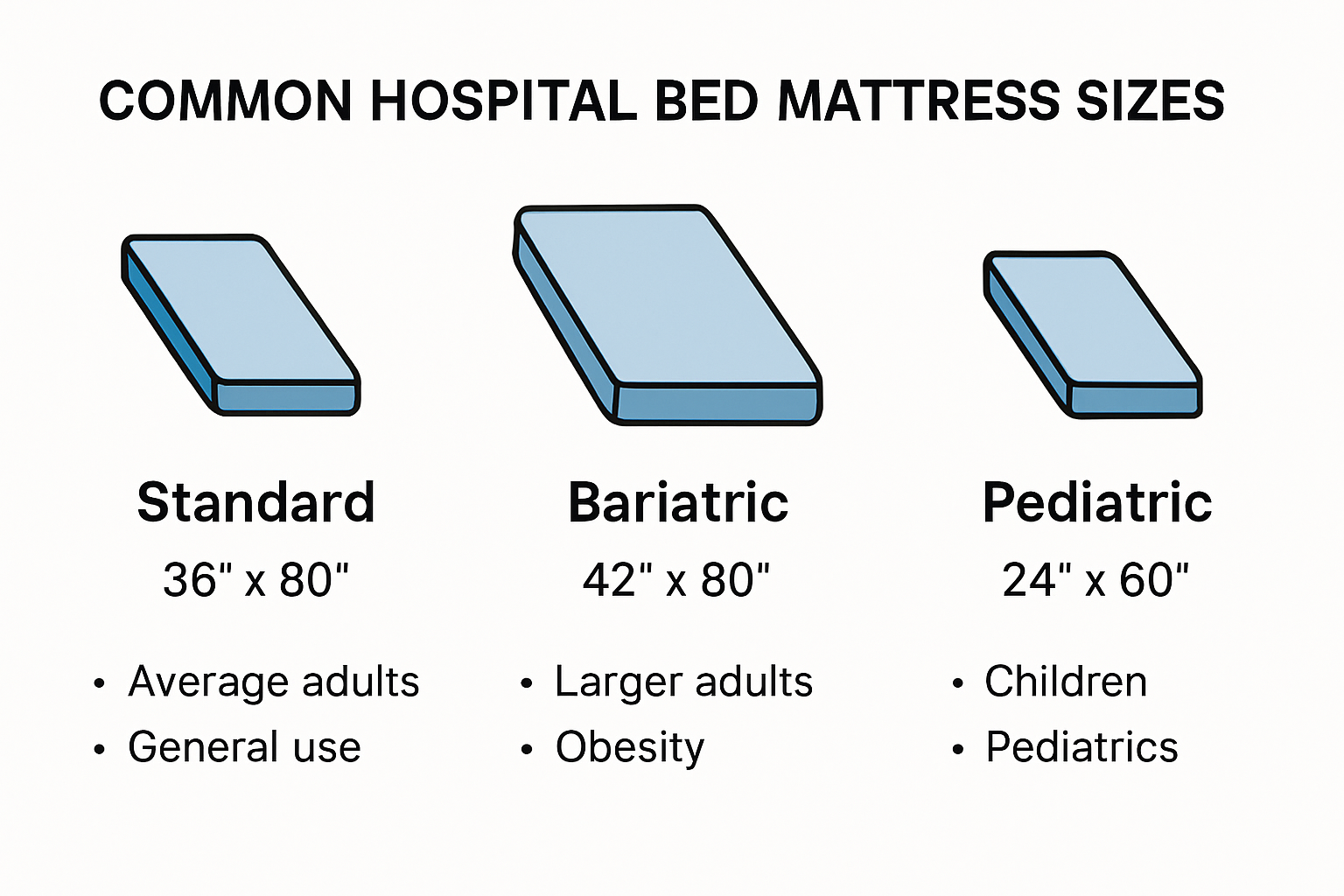 COMMON HOSPITAL BED MATTRESS SIZES

Standard
36" x 80"
• Average adults
• General use

Bariatric
42" x 80"
• Larger adults
• Obesity

Pediatric
24" x 60"
• Children
• Pediatrics